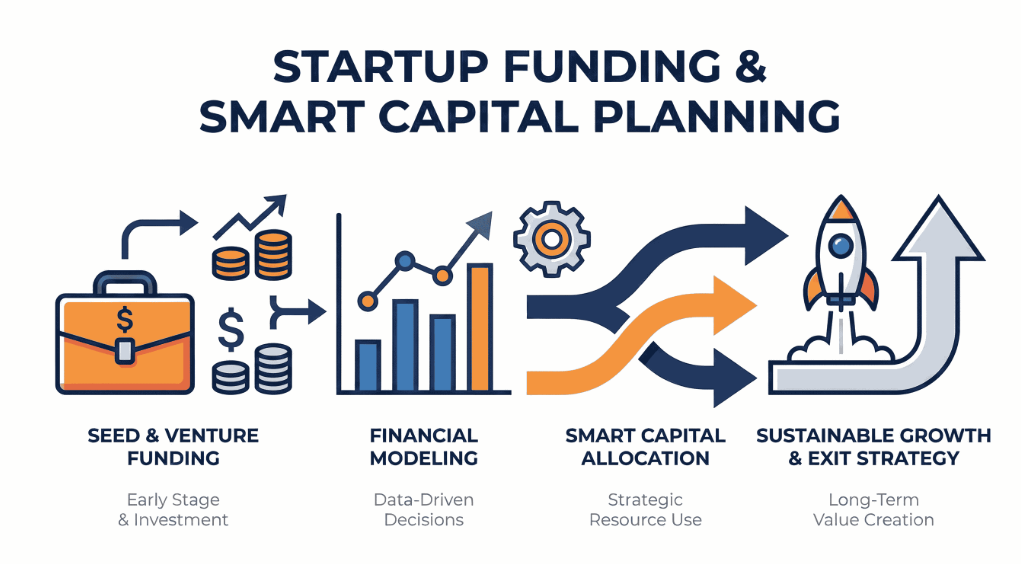 STARTUP FUNDING & SMART CAPITAL PLANNING

$

$

SEED & VENTURE FUNDING

Early Stage & Investment

FINANCIAL MODELING

Data-Driven Decisions

SMART CAPITAL ALLOCATION

Strategic Resource Use

SUSTAINABLE GROWTH & EXIT STRATEGY

Long-Term Value Creation